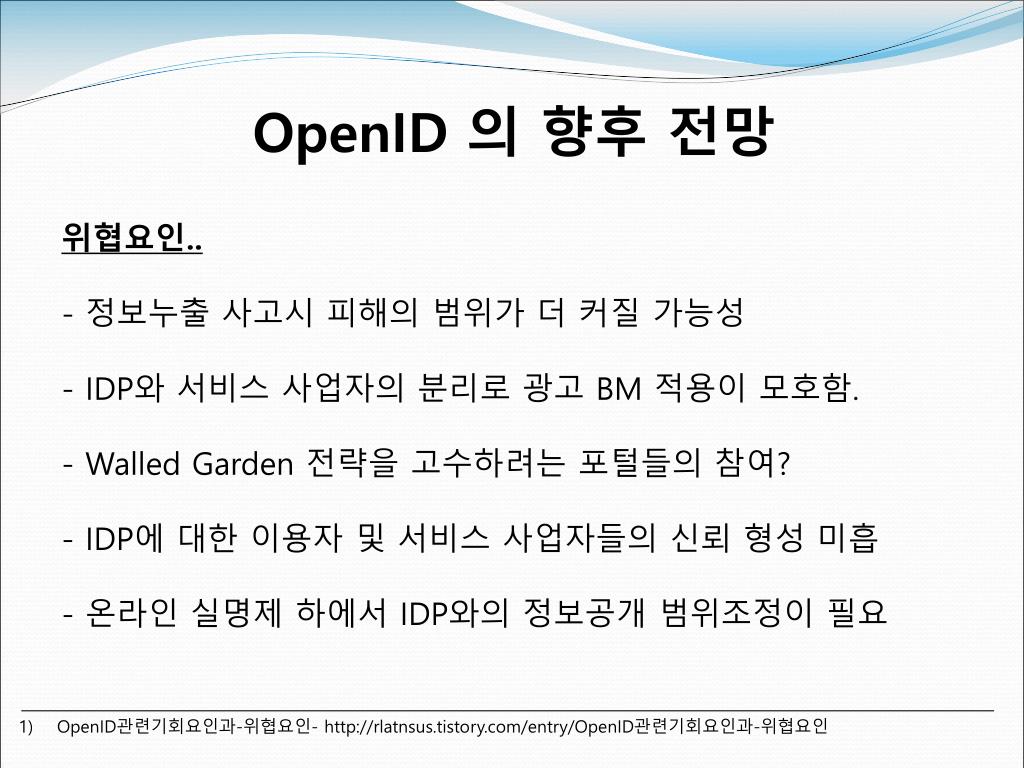 OpenID 의 향후 전망

위협요인..

- 정보누출 사고시 피해의 범위가 더 커질 가능성

- IDP와 서비스 사업자의 분리로 광고 BM 적용이 모호함.

- Walled Garden 전략을 고수하려는 포털들의 참여?

- IDP에 대한 이용자 및 서비스 사업자들의 신뢰 형성 미흡

- 온라인 실명제 하에서 IDP와의 정보공개 범위조정이 필요

1) OpenID관련기회요인과-위협요인- http://rlatnsus.tistory.com/entry/OpenID관련기회요인과-위협요인